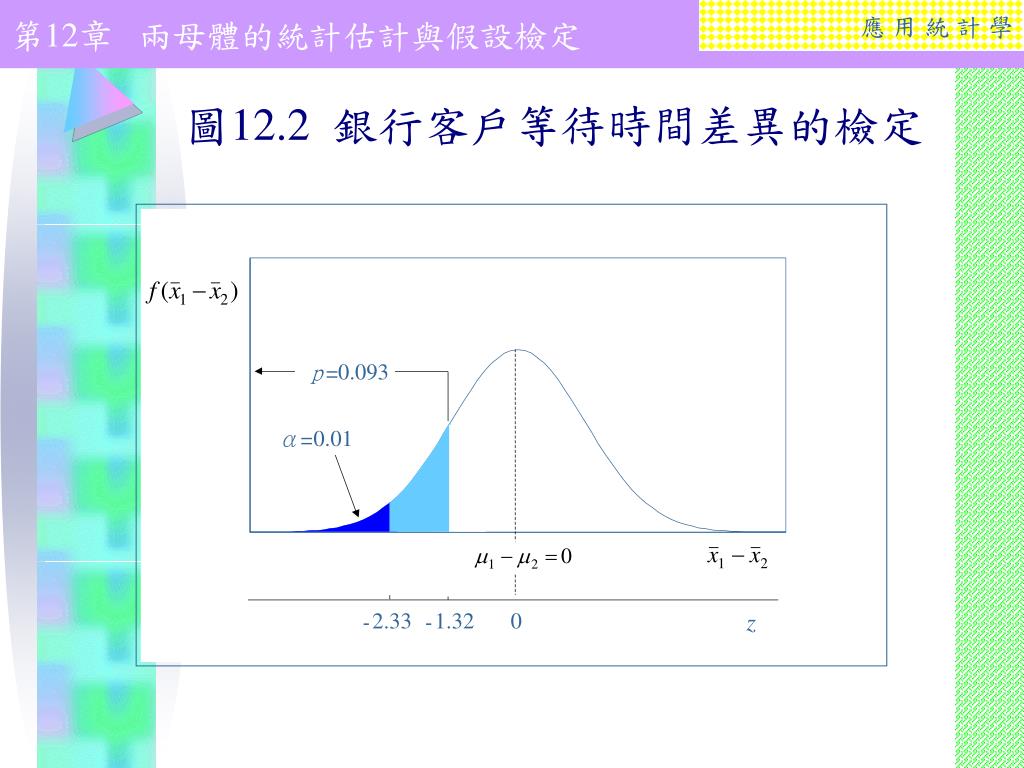 第12章 兩母體的統計估計與假設檢定

應用統計學

圖12.2 銀行客戶等待時間差異的檢定

$f(\bar{x}_1 - \bar{x}_2)$

$p$=0.093

$\alpha$=0.01

$\mu_1 - \mu_2 = 0$

$\bar{x}_1 - \bar{x}_2$

-2.33 -1.32 0

$z$